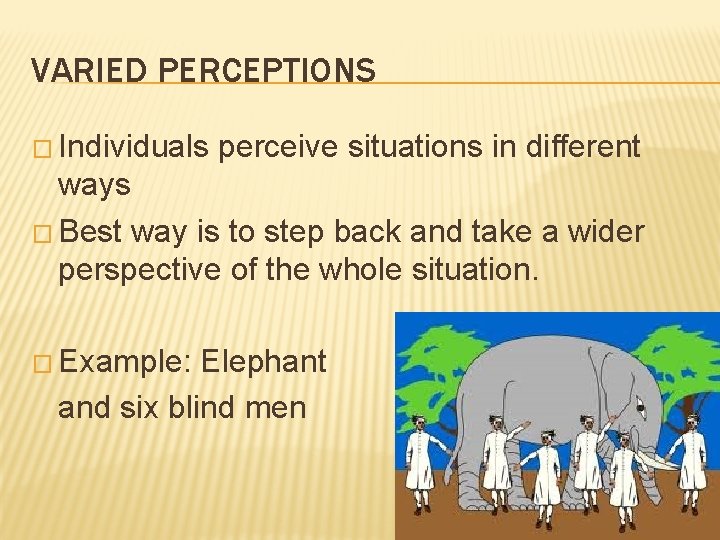 VARIED PERCEPTIONS

□ Individuals perceive situations in different ways

□ Best way is to step back and take a wider perspective of the whole situation.

□ Example: Elephant and six blind men